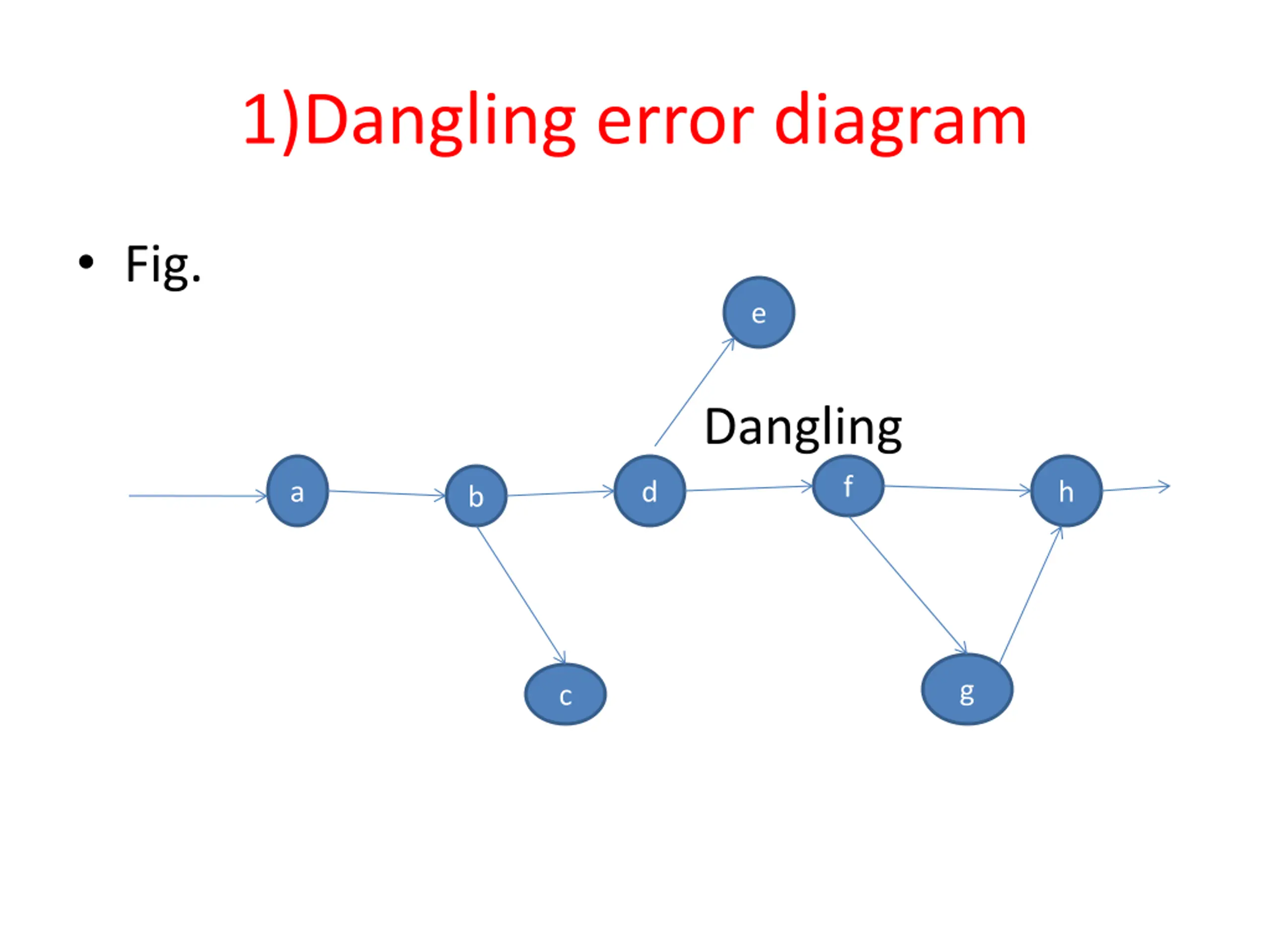 1)Dangling error diagram

• Fig.

e

Dangling

a

b

d

f

h

c

g